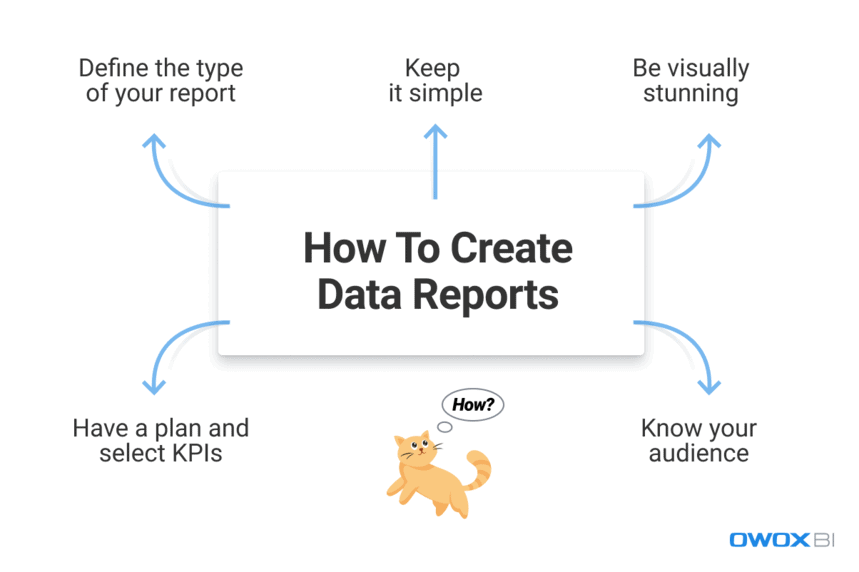 Define the type of your report

Keep it simple

Be visually stunning

How To Create Data Reports

Have a plan and select KPIs

How?

Know your audience

OWOX BI